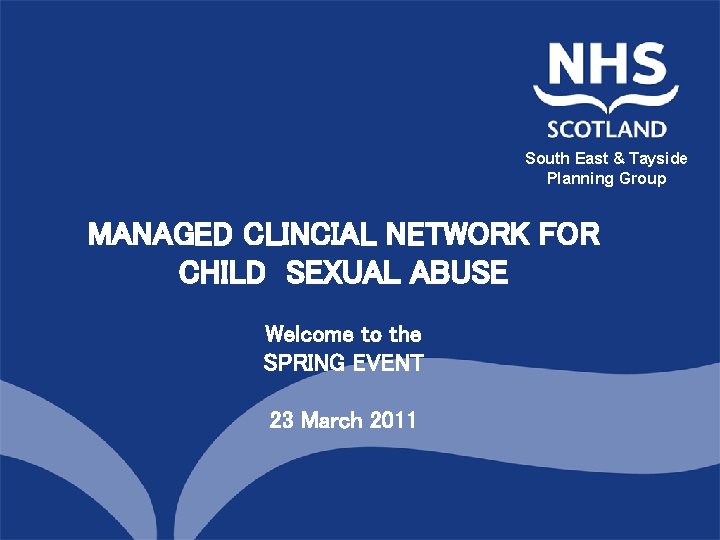 NHS
SCOTLAND
South East & Tayside Planning Group

MANAGED CLINCIAL NETWORK FOR CHILD SEXUAL ABUSE

Welcome to the
SPRING EVENT

23 March 2011